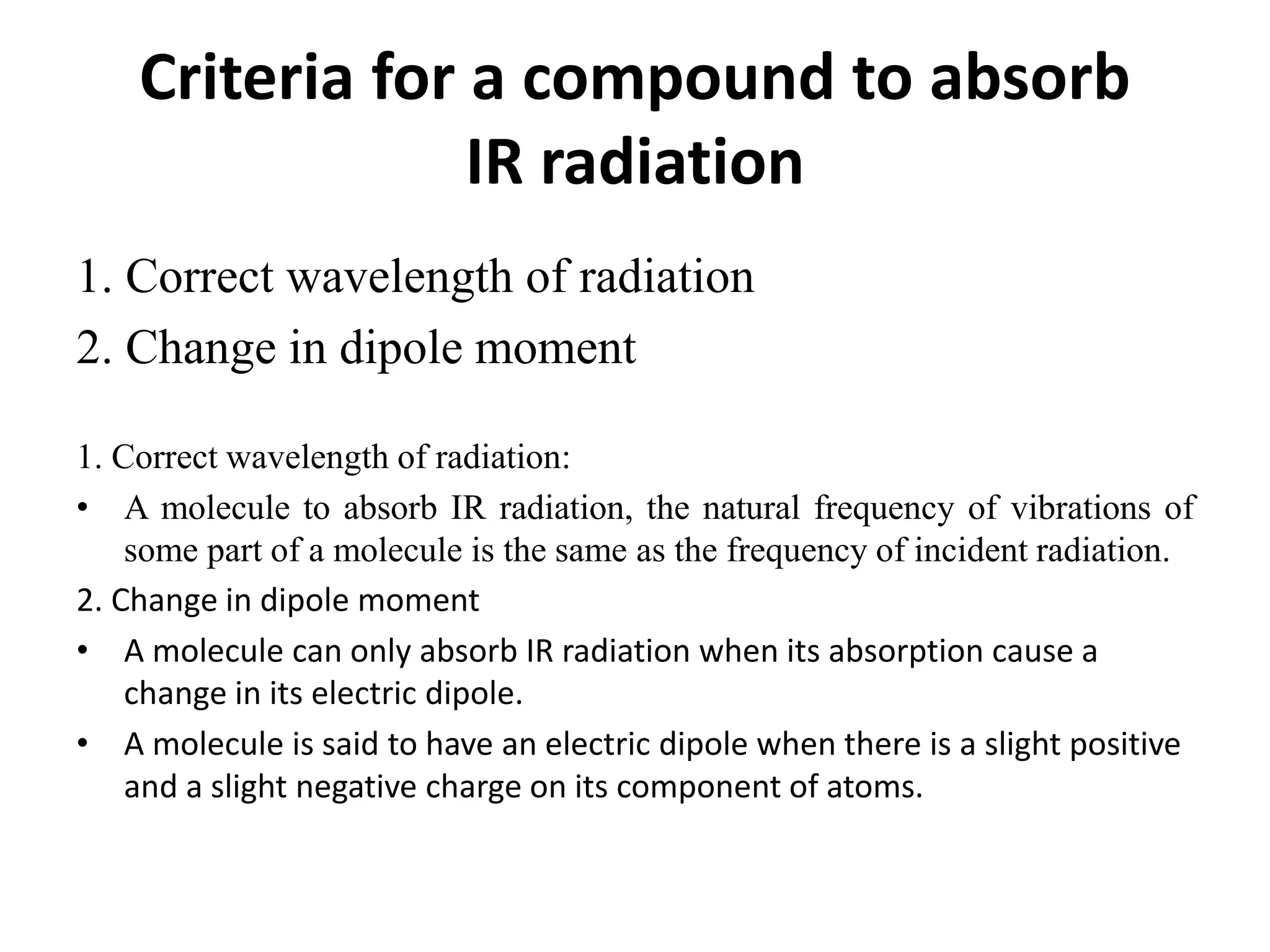 Criteria for a compound to absorb IR radiation

1. Correct wavelength of radiation
2. Change in dipole moment

1. Correct wavelength of radiation:
• A molecule to absorb IR radiation, the natural frequency of vibrations of some part of a molecule is the same as the frequency of incident radiation.
2. Change in dipole moment
• A molecule can only absorb IR radiation when its absorption cause a change in its electric dipole.
• A molecule is said to have an electric dipole when there is a slight positive and a slight negative charge on its component of atoms.